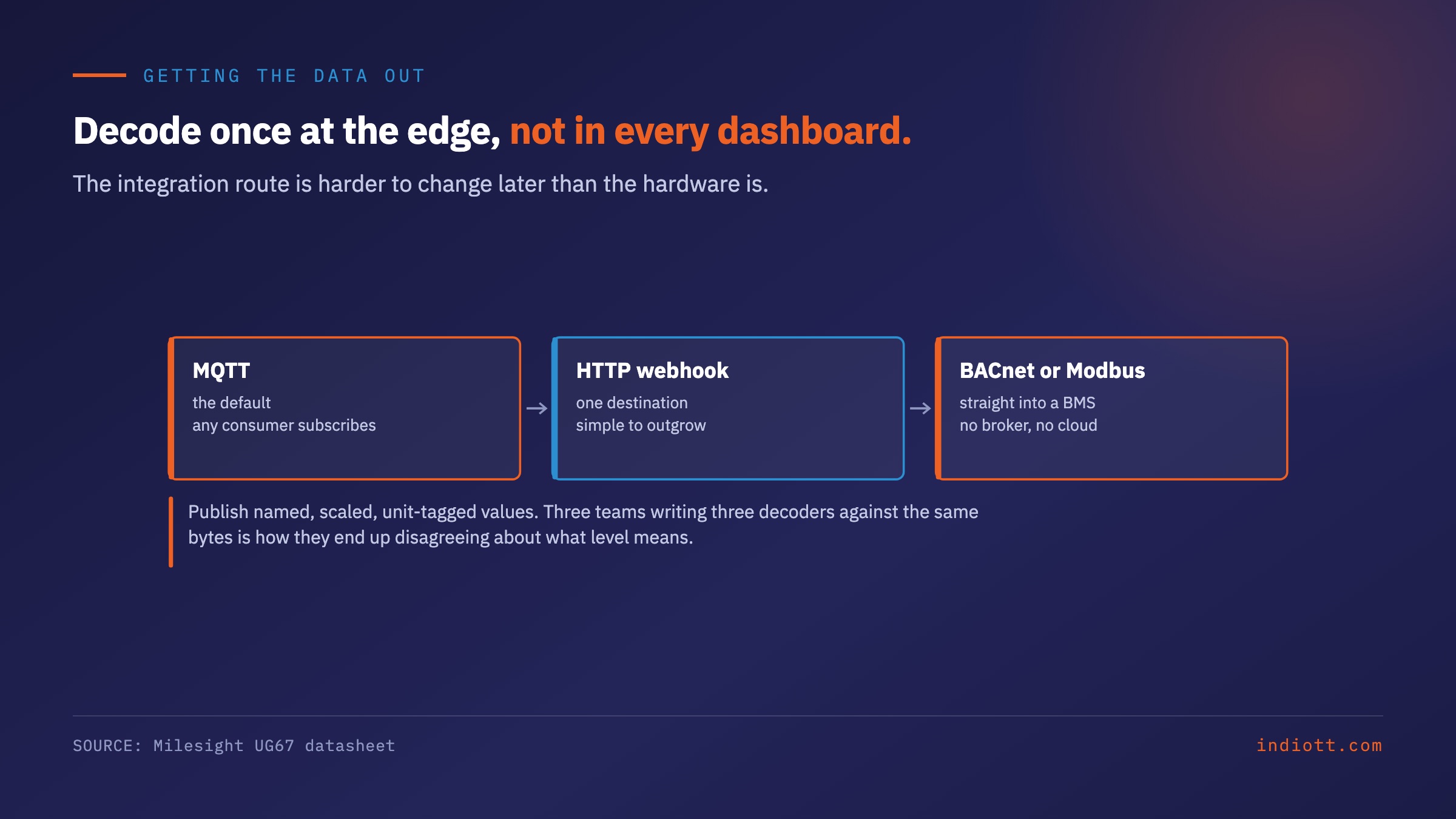 GETTING THE DATA OUT

Decode once at the edge, not in every dashboard.

The integration route is harder to change later than the hardware is.

MQTT
the default
any consumer subscribes

→

HTTP webhook
one destination
simple to outgrow

→

BACnet or Modbus
straight into a BMS
no broker, no cloud

Publish named, scaled, unit-tagged values. Three teams writing three decoders against the same bytes is how they end up disagreeing about what level means.

SOURCE: Milesight UG67 datasheet

indiott.com